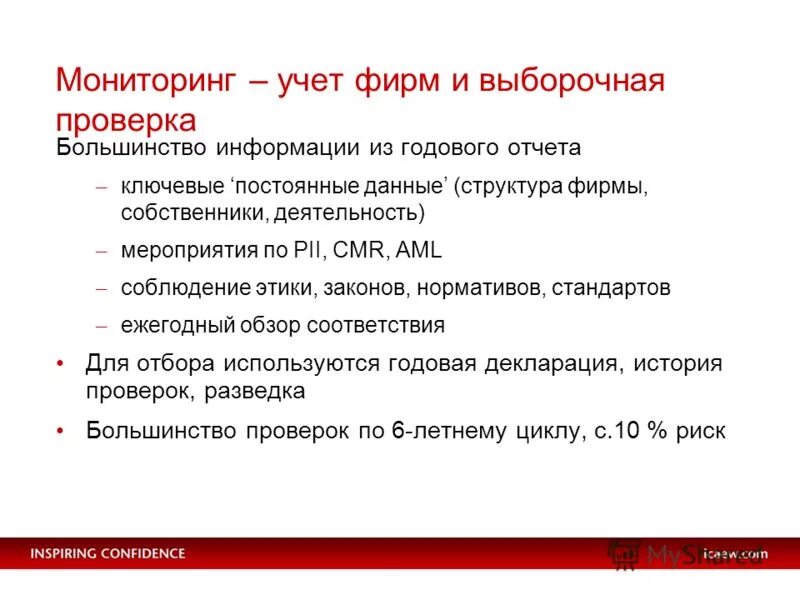 Мониторинг – учет фирм и выборочная проверка

Большинство информации из годового отчета

– ключевые ‘постоянные данные’ (структура фирмы, собственники, деятельность)

– мероприятия по PII, CMR, AML

– соблюдение этики, законов, нормативов, стандартов

– ежегодный обзор соответствия

• Для отбора используются годовая декларация, история проверок, разведка

• Большинство проверок по 6-летнему циклу, с.10 % риск

INSPIRING CONFIDENCE

MyShared

icaew.com